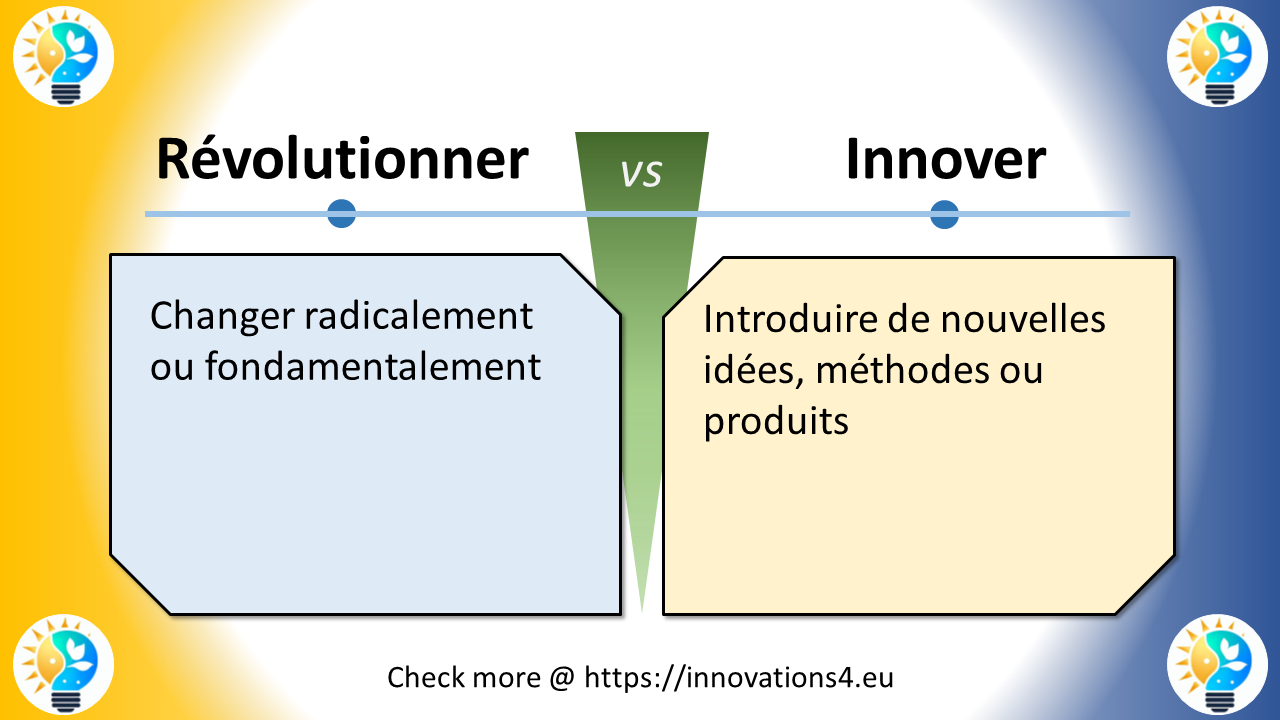 Révolutionner

vs

Innover

Changer radicalement ou fondamentalement

Introduire de nouvelles idées, méthodes ou produits

Check more @ https://innovations4.eu